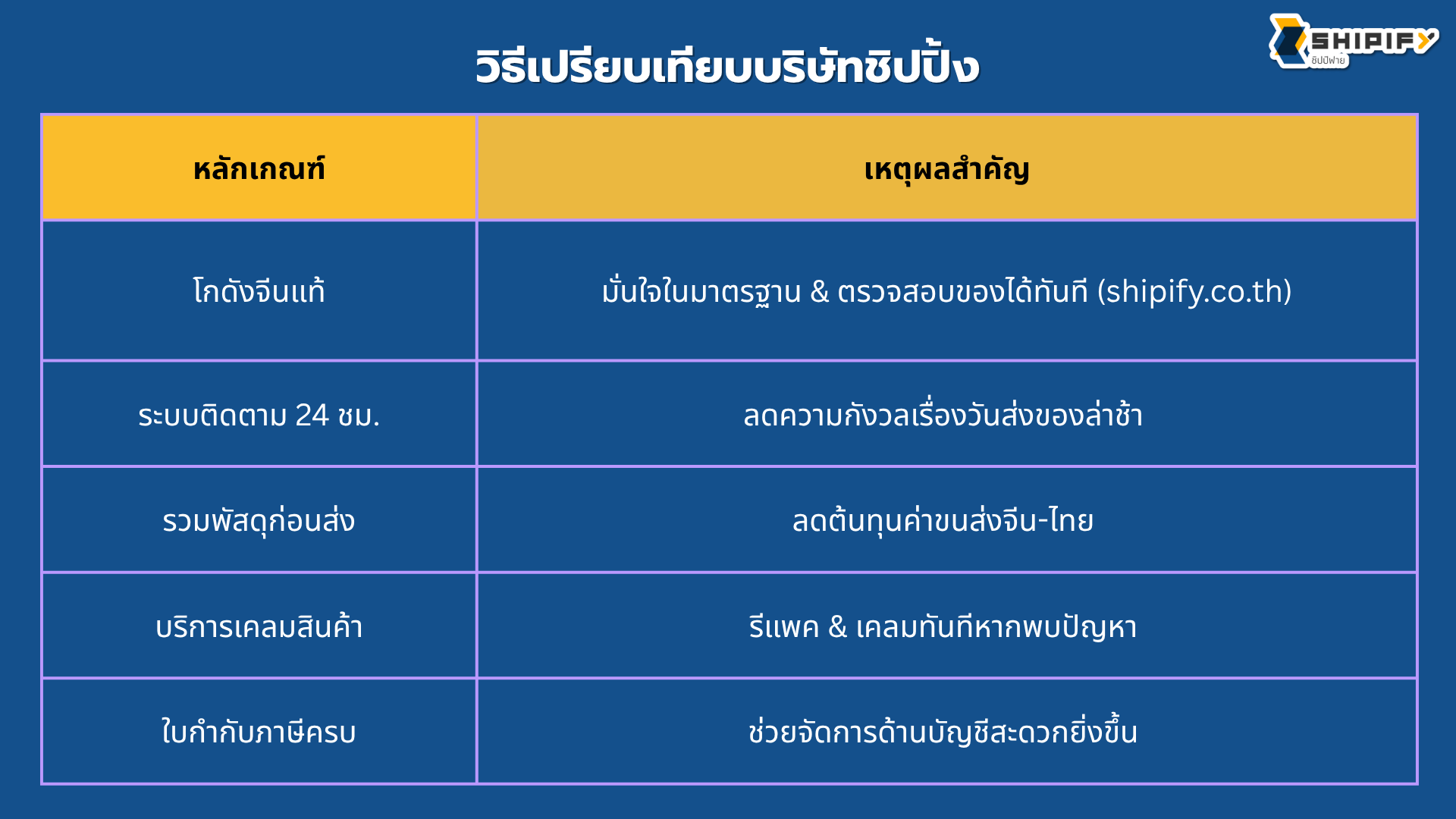 SHIPIFY ชิปปิฟาย

วิธีเปรียบเทียบบริษัทชิปปิ้ง

| หลักเกณฑ์ | เหตุผลสำคัญ |
|---|---|
| โกดังจีนแท้ | มั่นใจในมาตรฐาน & ตรวจสอบของได้ทันที (shipify.co.th) |
| ระบบติดตาม 24 ชม. | ลดความกังวลเรื่องวันส่งของล่าช้า |
| รวมพัสดุก่อนส่ง | ลดต้นทุนค่าขนส่งจีน-ไทย |
| บริการเคลมสินค้า | รีแพค & เคลมทันทีหากพบปัญหา |
| ใบกำกับภาษีครบ | ช่วยจัดการด้านบัญชีสะดวกยิ่งขึ้น |